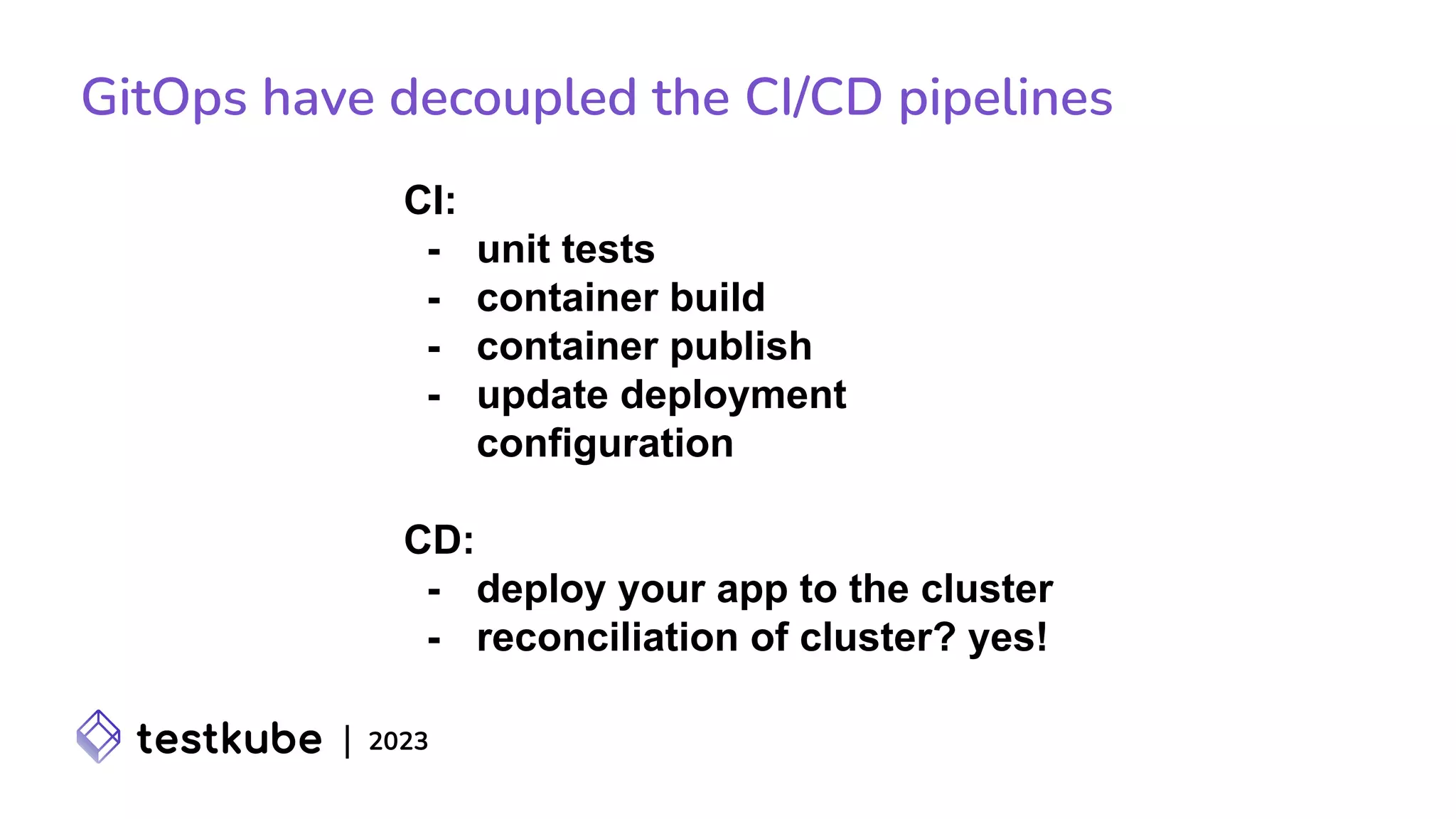 GitOps have decoupled the CI/CD pipelines

CI:
- unit tests
- container build
- container publish
- update deployment configuration

CD:
- deploy your app to the cluster
- reconciliation of cluster? yes!

testkube | 2023